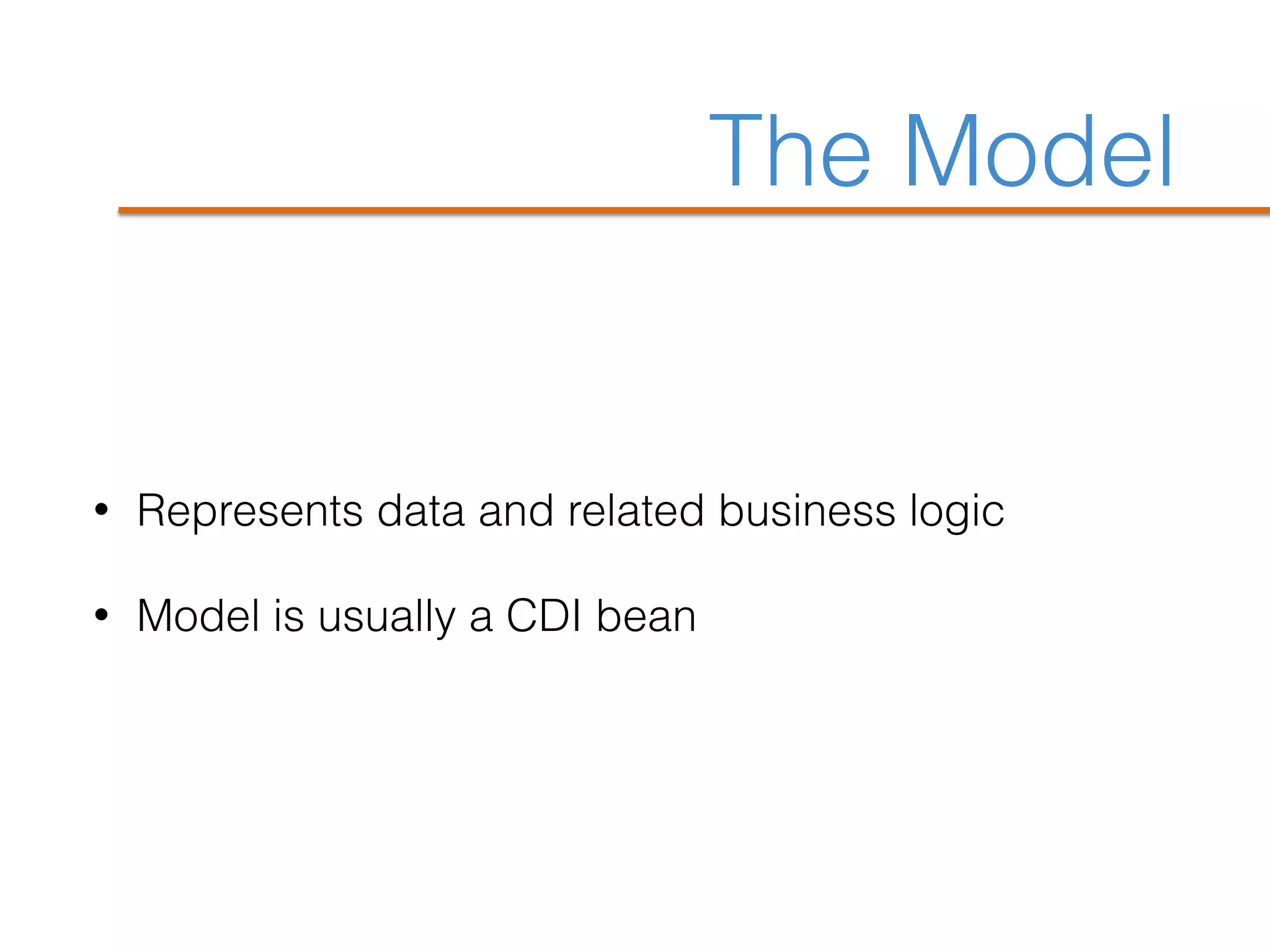 The Model

• Represents data and related business logic

• Model is usually a CDI bean